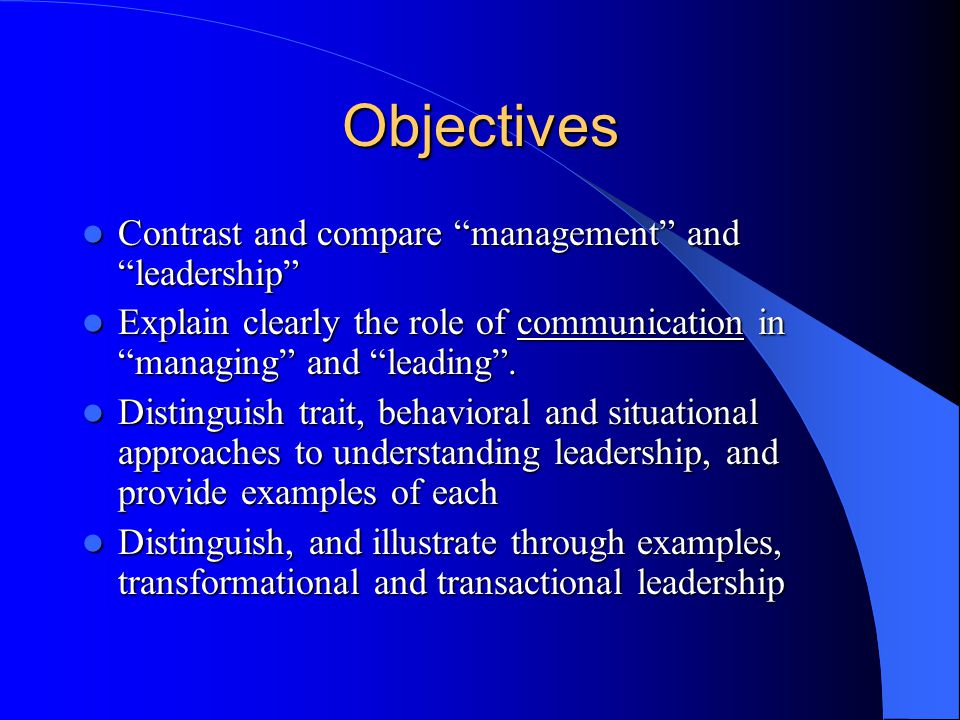 Objectives

- Contrast and compare “management” and “leadership”
- Explain clearly the role of communication in “managing” and “leading”.
- Distinguish trait, behavioral and situational approaches to understanding leadership, and provide examples of each
- Distinguish, and illustrate through examples, transformational and transactional leadership